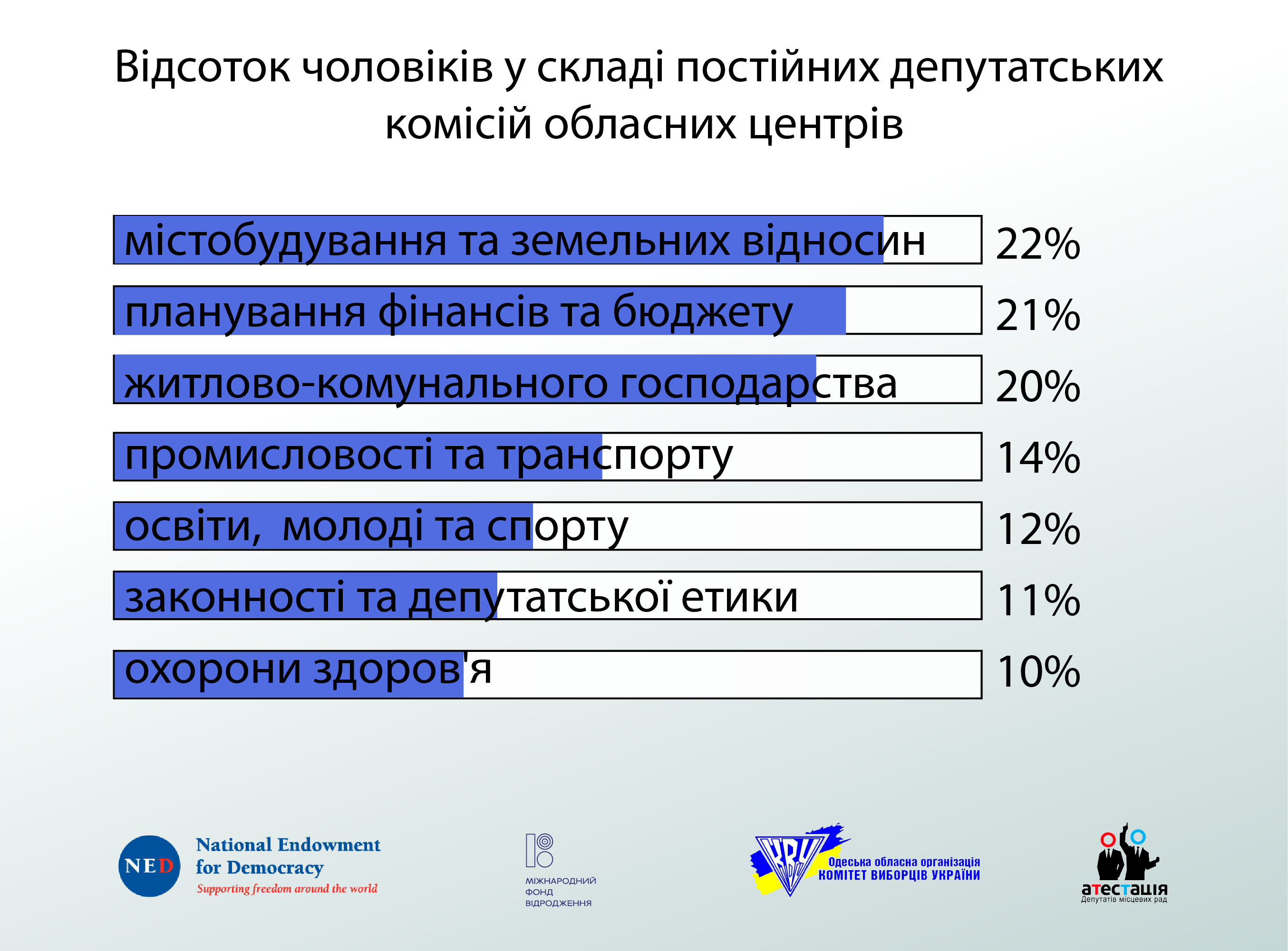 Відсоток чоловіків у складі постійних депутатських комісій обласних центрів

містобудування та земельних відносин 22%

планування фінансів та бюджету 21%

житлово-комунального господарства 20%

промисловості та транспорту 14%

освіти,  молоді та спорту 12%

законності та депутатської етики 11%

охорони здоров'я 10%

NED National Endowment for Democracy Supporting freedom around the world

МІЖНАРОДНИЙ ФОНД ВІДРОДЖЕННЯ

КВУ Одеська обласна організація КОМІТЕТ ВИБОРЦІВ УКРАЇНИ

атестація Депутатів місцевих рад